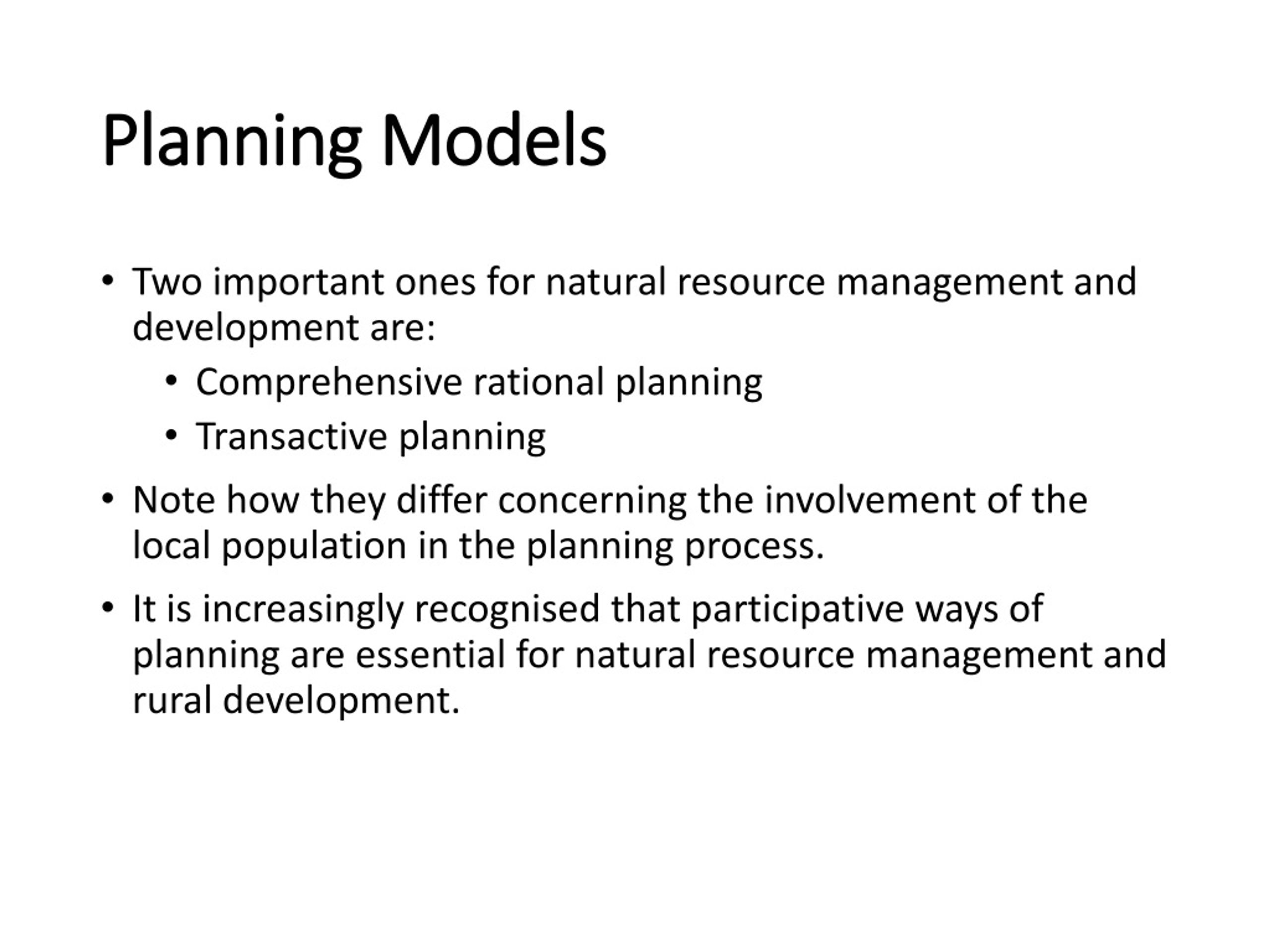 Planning Models

• Two important ones for natural resource management and development are:
  • Comprehensive rational planning
  • Transactive planning
• Note how they differ concerning the involvement of the local population in the planning process.
• It is increasingly recognised that participative ways of planning are essential for natural resource management and rural development.